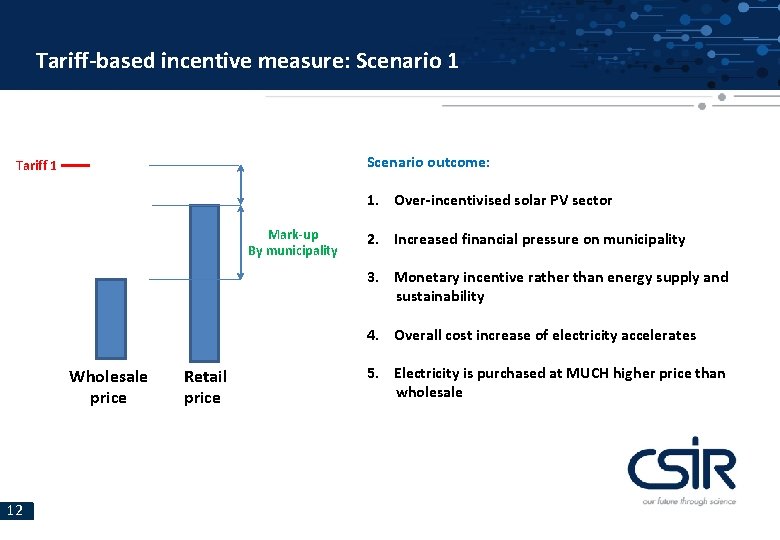 Tariff-based incentive measure: Scenario 1

Tariff 1

Mark-up
By municipality

Wholesale price

Retail price

Scenario outcome:

1. Over-incentivised solar PV sector

2. Increased financial pressure on municipality

3. Monetary incentive rather than energy supply and sustainability

4. Overall cost increase of electricity accelerates

5. Electricity is purchased at MUCH higher price than wholesale

CSIR
our future through science

12